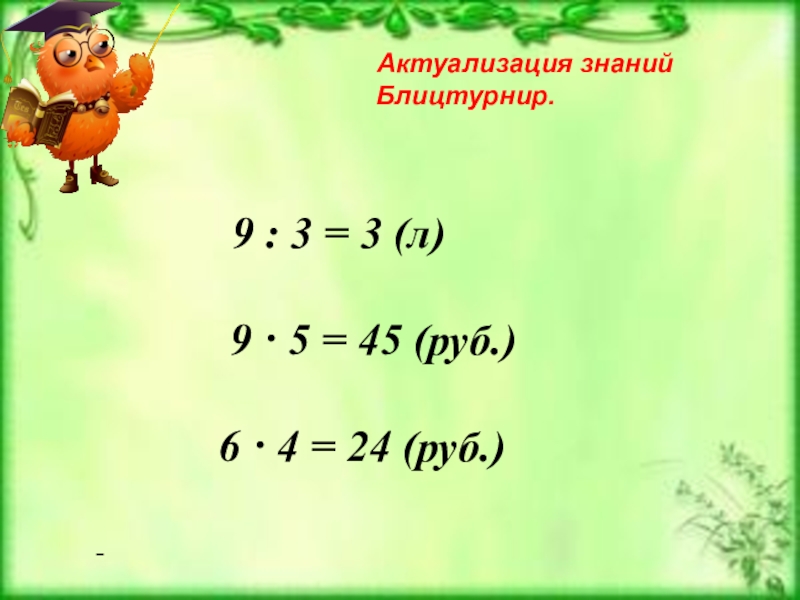 Актуализация знаний
Блицтурнир.

$9 : 3 = 3$ (л)

$9 \cdot 5 = 45$ (руб.)

$6 \cdot 4 = 24$ (руб.)

-